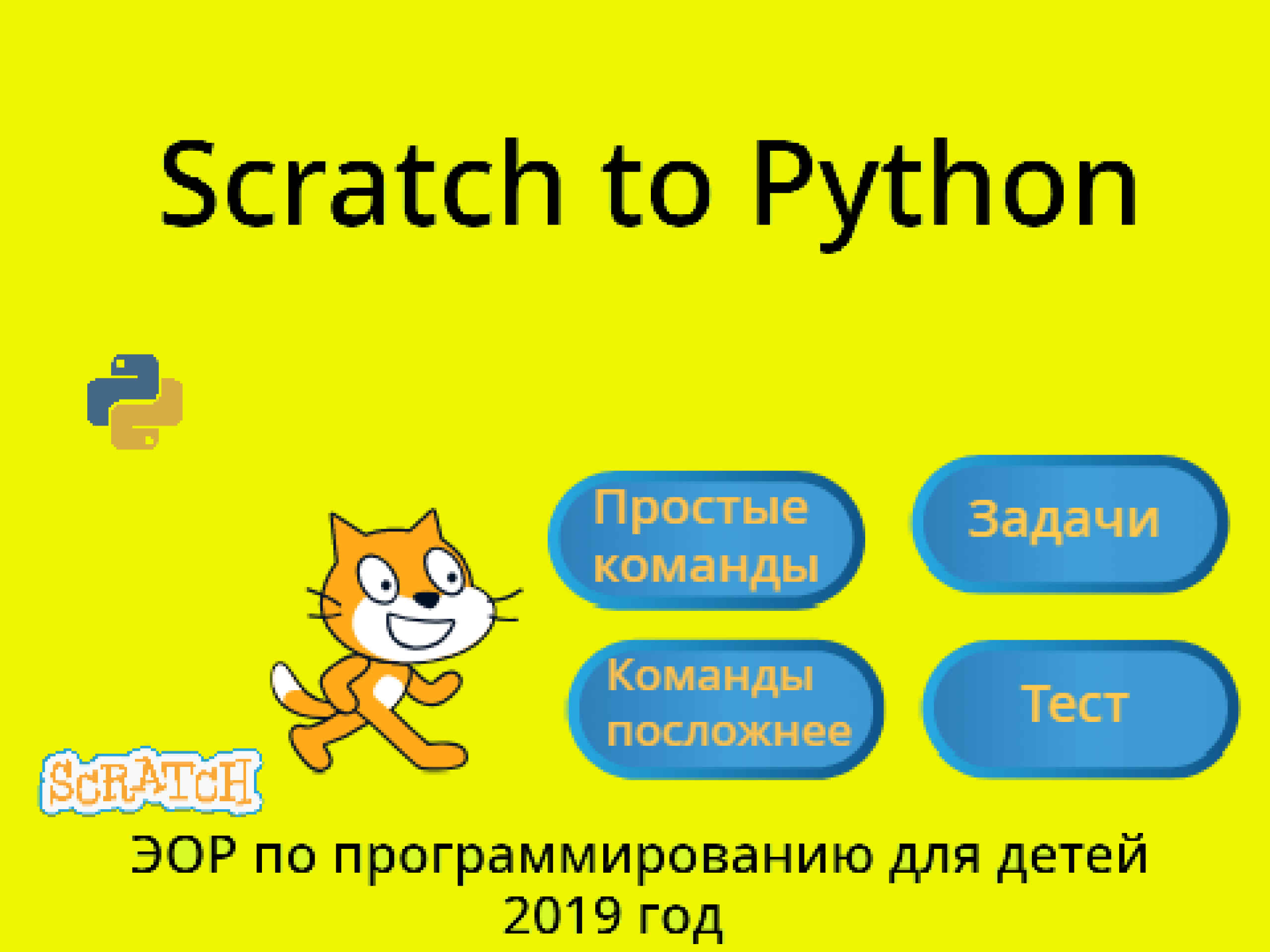 Scratch to Python

Простые команды

Задачи

Команды посложнее

Тест

SCRATCH

ЭОР по программированию для детей
2019 год